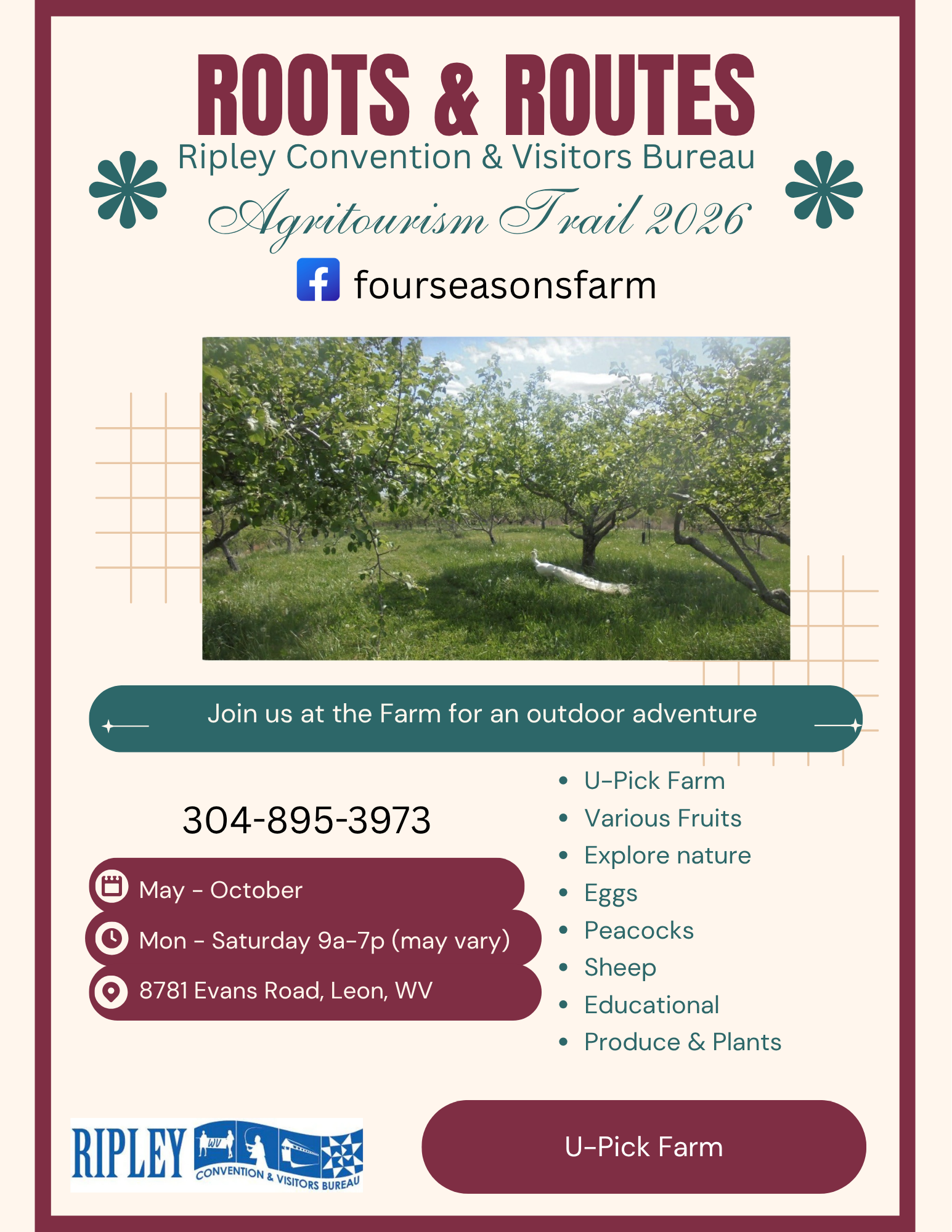 ROOTS & ROUTES

Ripley Convention & Visitors Bureau

Agritourism Trail 2026

fourseasonsfarm

Join us at the Farm for an outdoor adventure

304-895-3973

May - October

Mon - Saturday 9a-7p (may vary)

8781 Evans Road, Leon, WV

• U-Pick Farm
• Various Fruits
• Explore nature
• Eggs
• Peacocks
• Sheep
• Educational
• Produce & Plants

RIPLEY WV CONVENTION & VISITORS BUREAU

U-Pick Farm